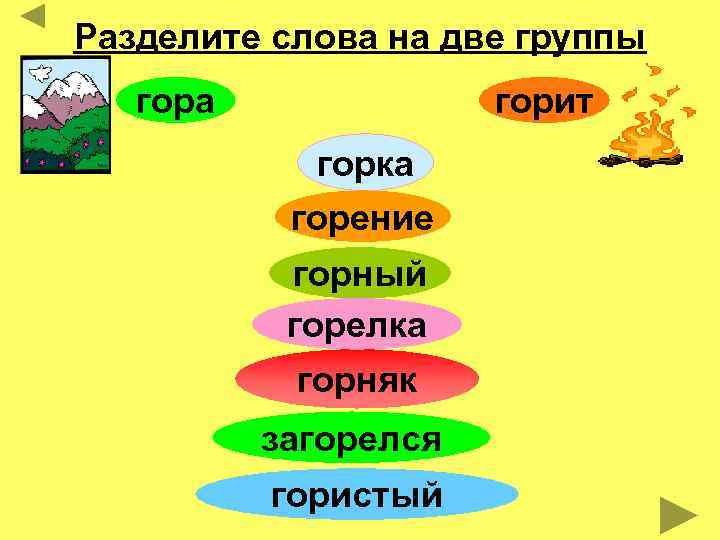 Разделите слова на две группы

гора

горит

горка

горение

горный

горелка

горняк

загорелся

гористый